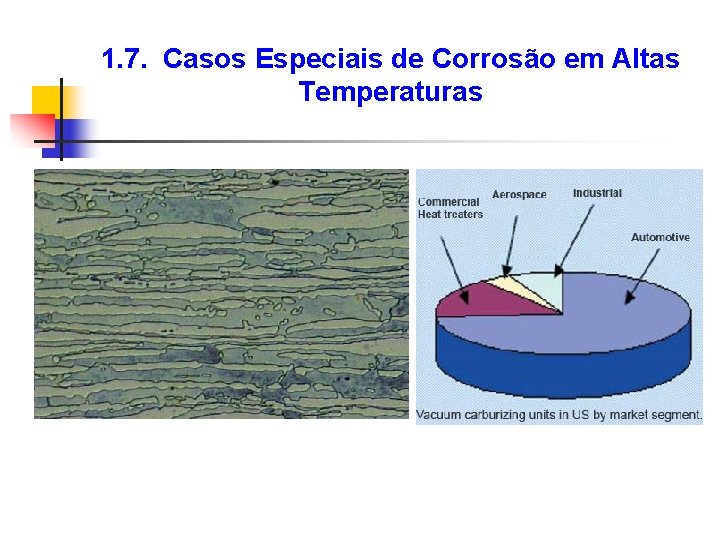 1.7. Casos Especiais de Corrosão em Altas Temperaturas

Commercial Heat treaters

Aerospace

Industrial

Automotive

Vacuum carburizing units in US by market segment.